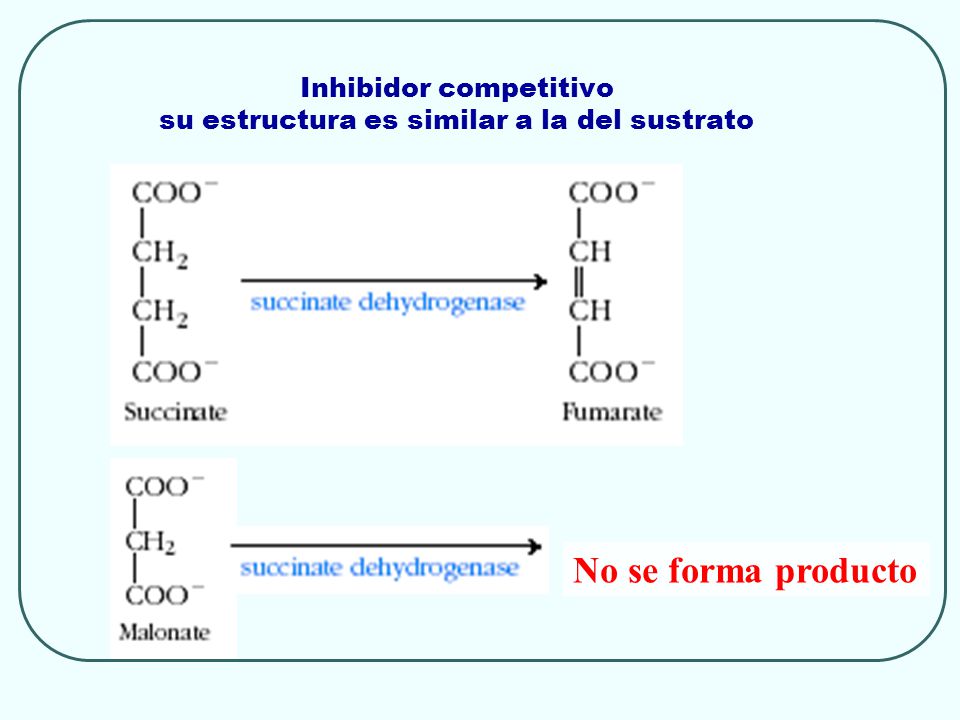 Inhibidor competitivo
su estructura es similar a la del sustrato

$COO^-$
$CH_2$
$CH_2$
$COO^-$
Succinate

succinate dehydrogenase

$COO^-$
$CH$
$CH$
$COO^-$
Fumarate

$COO^-$
$CH_2$
$COO^-$
Malonate

succinate dehydrogenase

No se forma producto